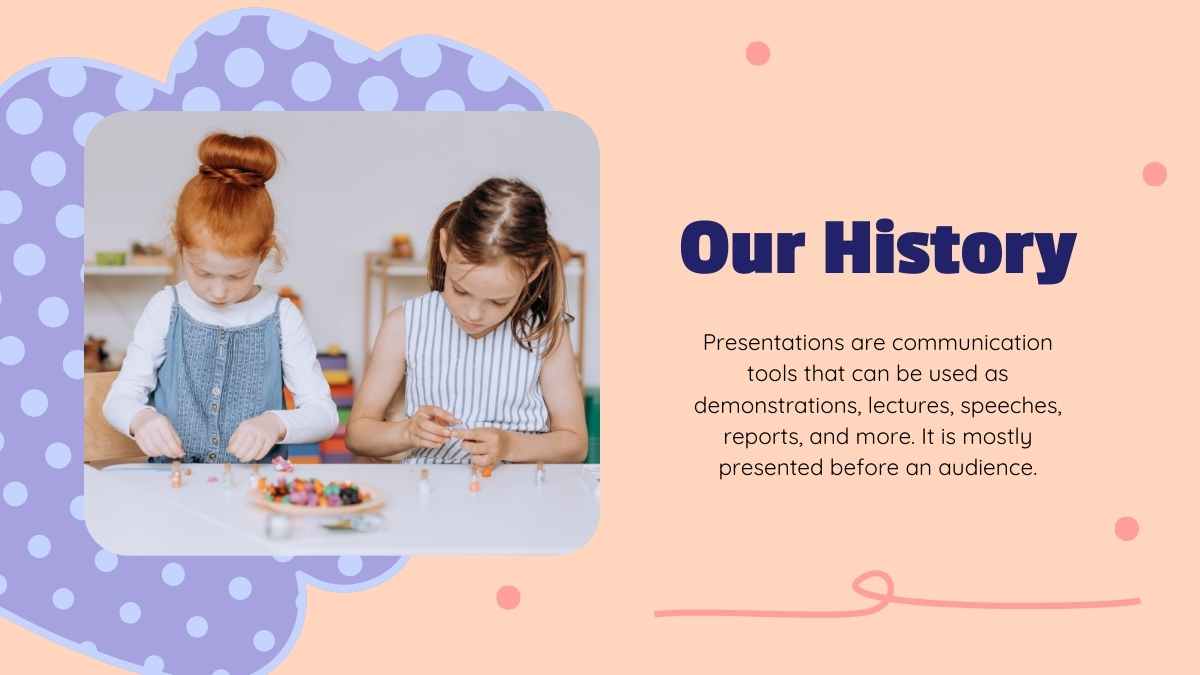 Our History

Presentations are communication tools that can be used as demonstrations, lectures, speeches, reports, and more. It is mostly presented before an audience.